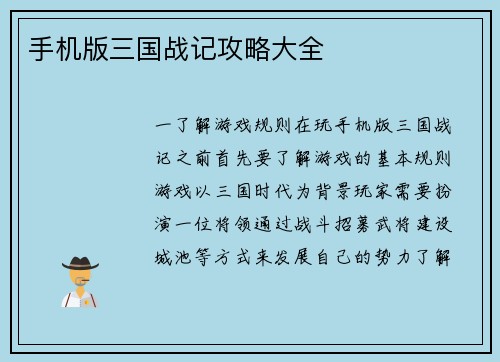 手机版三国战记攻略大全

一了解游戏规则在玩手机版三国战记之前首先要了解游戏的基本规则游戏以三国时代为背景玩家需要扮演一位将领通过战斗招募武将建设城池等方式来发展自己的势力了解